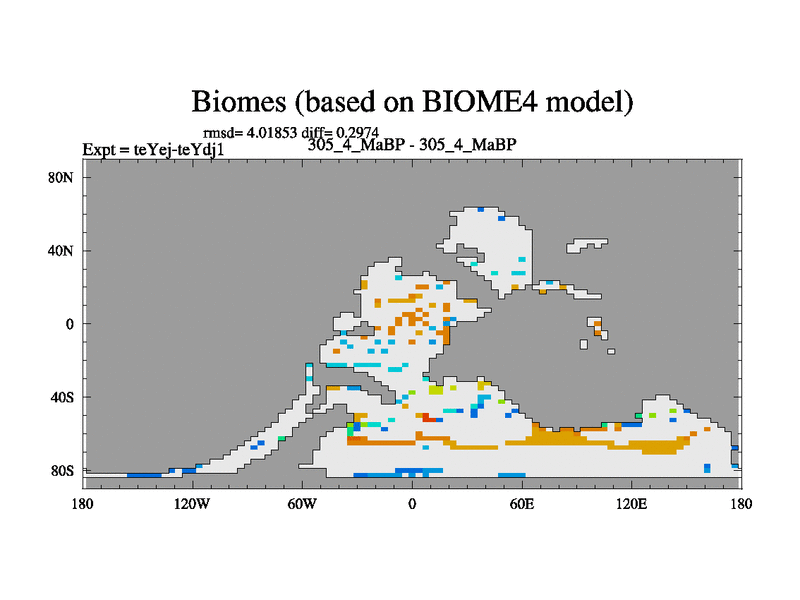 Biomes (based on BIOME4 model)

rmsd= 4.01853 diff= 0.2974
Expt = teYej-teYdj1
305_4_MaBP - 305_4_MaBP

80N
40N
0
40S
80S

180
120W
60W
0
60E
120E
180